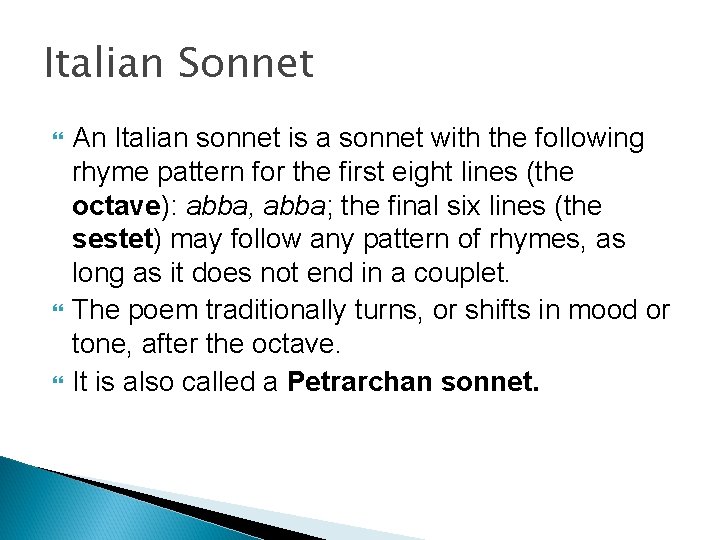 Italian Sonnet

An Italian sonnet is a sonnet with the following rhyme pattern for the first eight lines (the octave): abba, abba; the final six lines (the sestet) may follow any pattern of rhymes, as long as it does not end in a couplet.

The poem traditionally turns, or shifts in mood or tone, after the octave.

It is also called a Petrarchan sonnet.